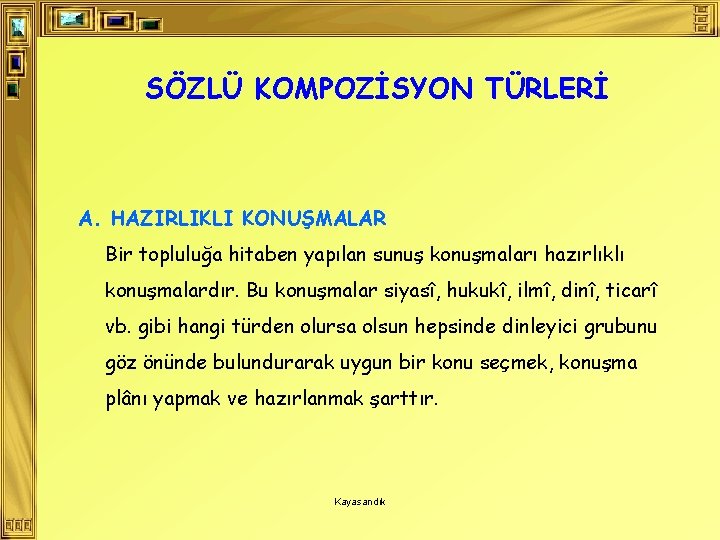 SÖZLÜ KOMPOZİSYON TÜRLERİ

A. HAZIRLIKLI KONUŞMALAR

Bir topluluğa hitaben yapılan sunuş konuşmaları hazırlıklı konuşmalardır. Bu konuşmalar siyasî, hukukî, ilmî, dinî, ticarî vb. gibi hangi türden olursa olsun hepsinde dinleyici grubunu göz önünde bulundurarak uygun bir konu seçmek, konuşma plânı yapmak ve hazırlanmak şarttır.

Kayasandık